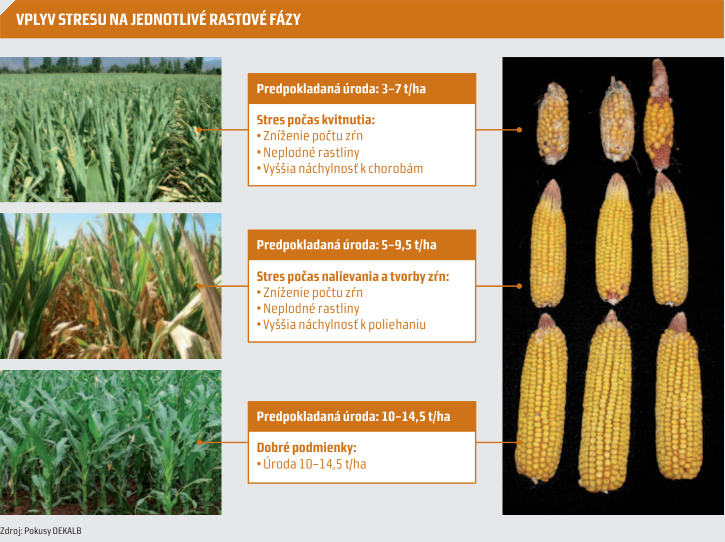 VPLYV STRESU NA JEDNOTLIVÉ RASTOVÉ FÁZY

Predpokladaná úroda: 3–7 t/ha

Stres počas kvitnutia:
• Zníženie počtu zŕn
• Neplodné rastliny
• Vyššia náchylnosť k chorobám

Predpokladaná úroda: 5–9,5 t/ha

Stres počas nalievania a tvorby zŕn:
• Zníženie počtu zŕn
• Neplodné rastliny
• Vyššia náchylnosť k poliehaniu

Predpokladaná úroda: 10–14,5 t/ha

Dobré podmienky:
• Úroda 10–14,5 t/ha

Zdroj: Pokusy DEKALB